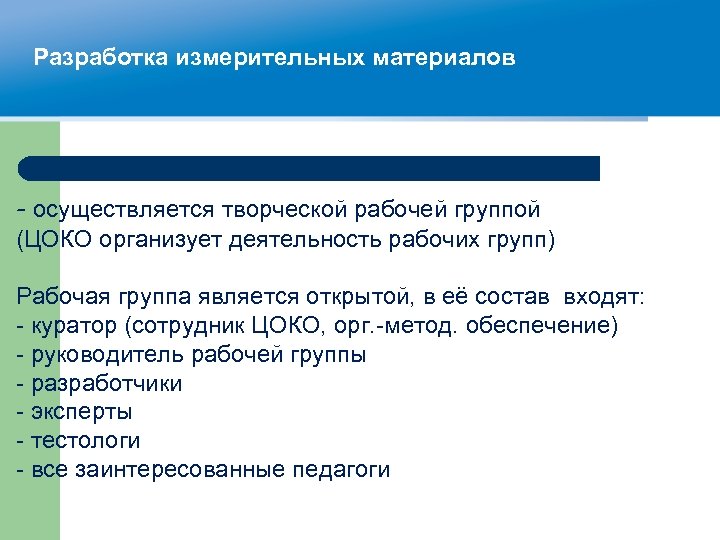 Разработка измерительных материалов

- осуществляется творческой рабочей группой
(ЦОКО организует деятельность рабочих групп)

Рабочая группа является открытой, в её состав входят:
- куратор (сотрудник ЦОКО, орг.-метод. обеспечение)
- руководитель рабочей группы
- разработчики
- эксперты
- тестологи
- все заинтересованные педагоги